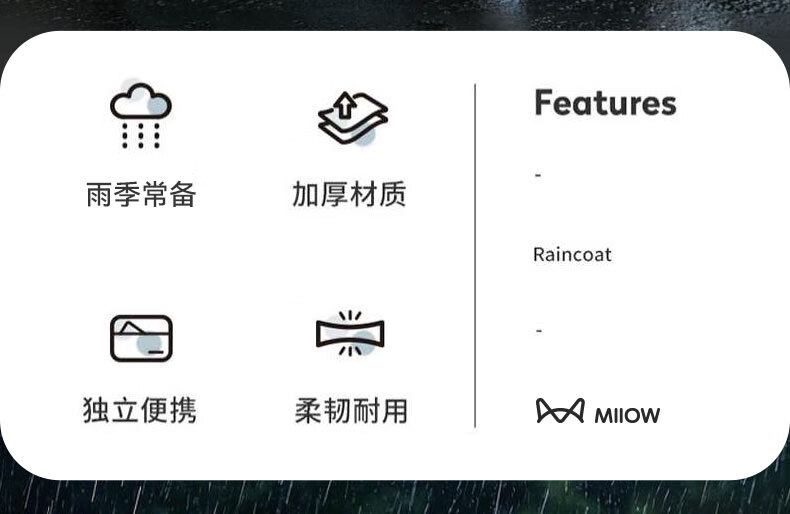 雨季常备

加厚材质

独立便携

柔韧耐用

Features

-

Raincoat

-

MIIOW